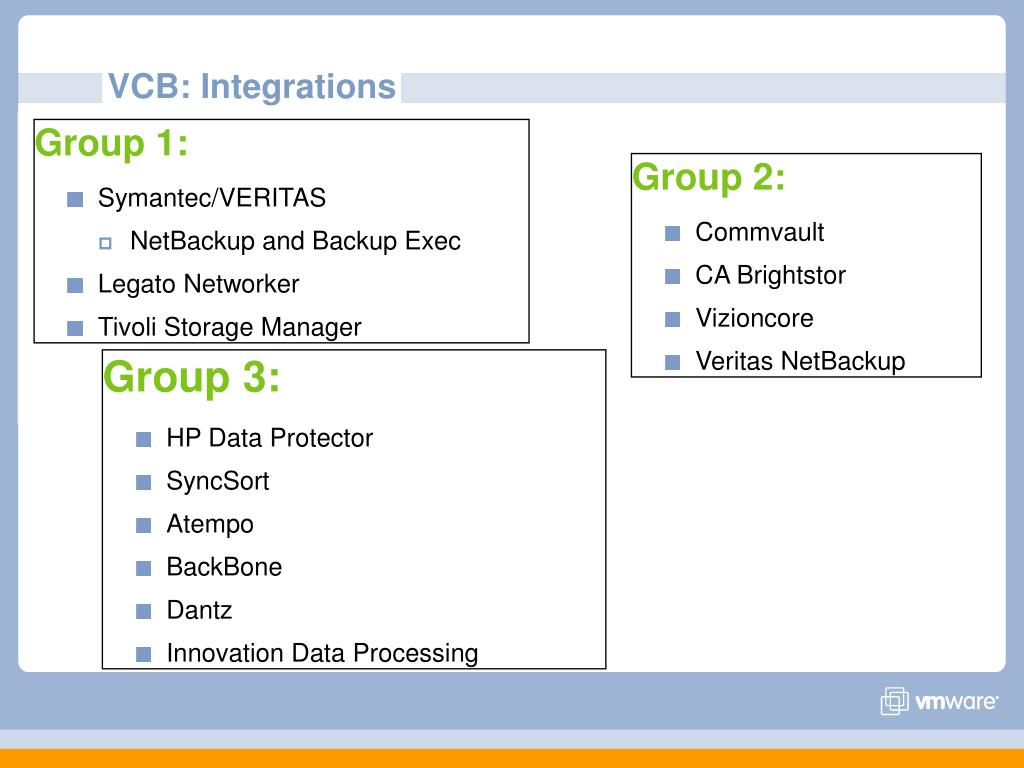 VCB: Integrations

Group 1:

- Symantec/VERITAS
  - NetBackup and Backup Exec
- Legato Networker
- Tivoli Storage Manager

Group 2:

- Commvault
- CA Brightstor
- Vizioncore
- Veritas NetBackup

Group 3:

- HP Data Protector
- SyncSort
- Atempo
- BackBone
- Dantz
- Innovation Data Processing

vmware